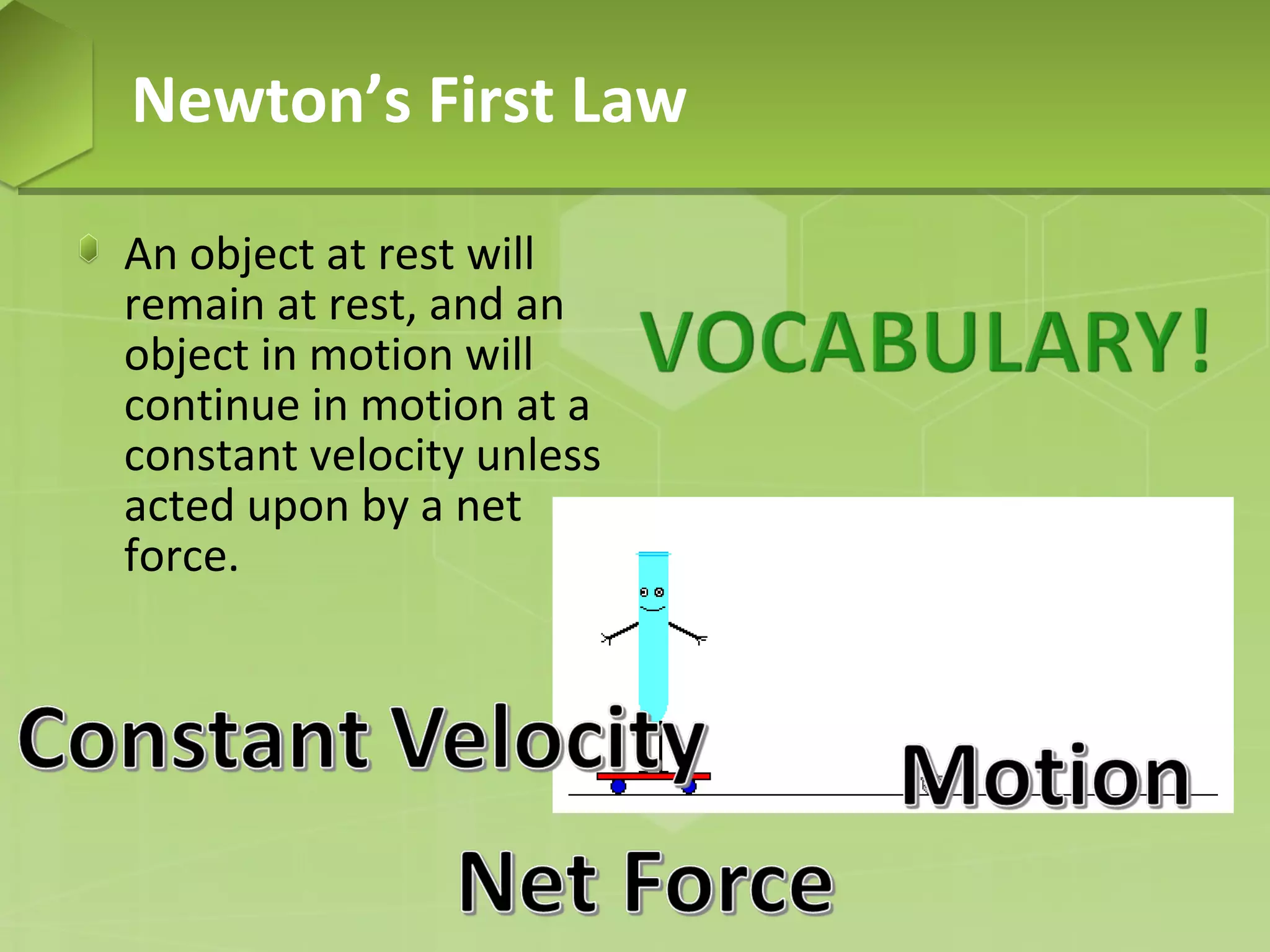 Newton's First Law

An object at rest will remain at rest, and an object in motion will continue in motion at a constant velocity unless acted upon by a net force.

VOCABULARY!

Constant Velocity

Motion

Net Force